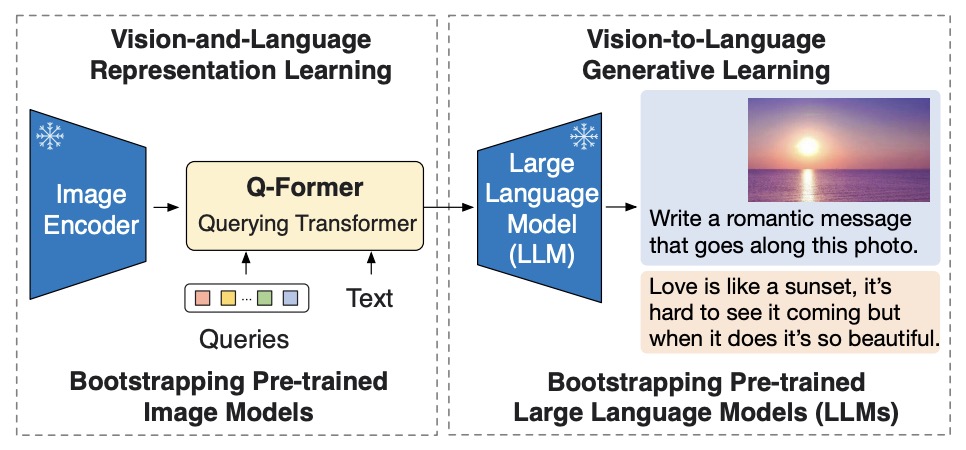 Vision-and-Language Representation Learning

Image Encoder

Q-Former
Querying Transformer

...

Queries

Text

Bootstrapping Pre-trained Image Models

Vision-to-Language Generative Learning

Large Language Model (LLM)

Write a romantic message that goes along this photo.

Love is like a sunset, it's hard to see it coming but when it does it's so beautiful.

Bootstrapping Pre-trained Large Language Models (LLMs)